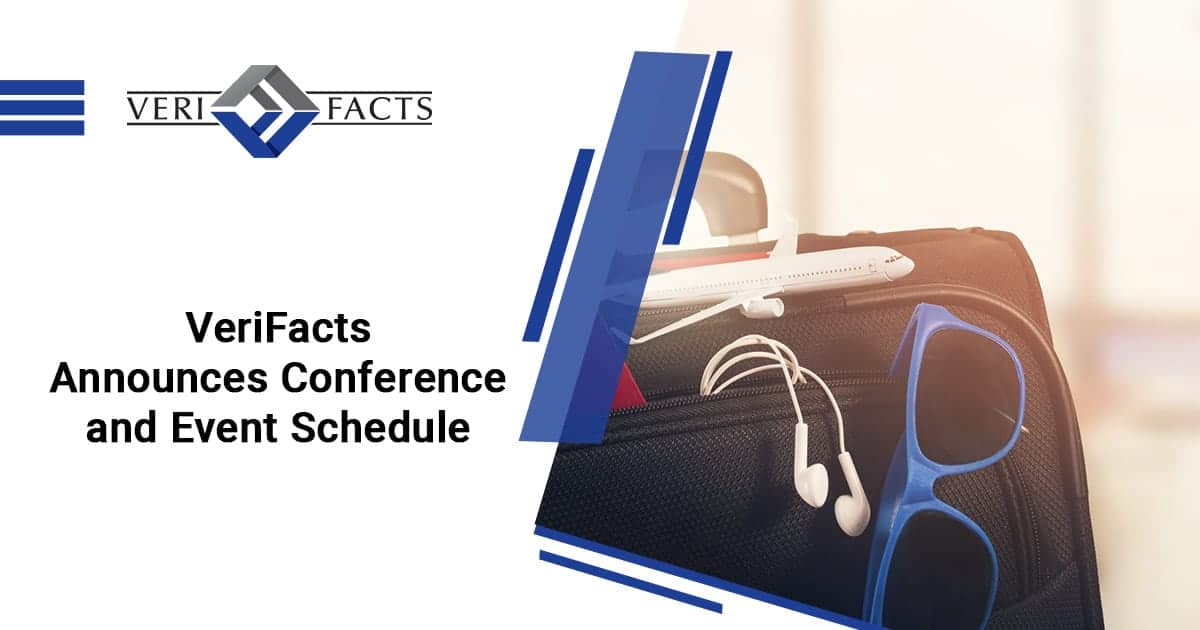 VERI FACTS

VeriFacts Announces Conference and Event Schedule